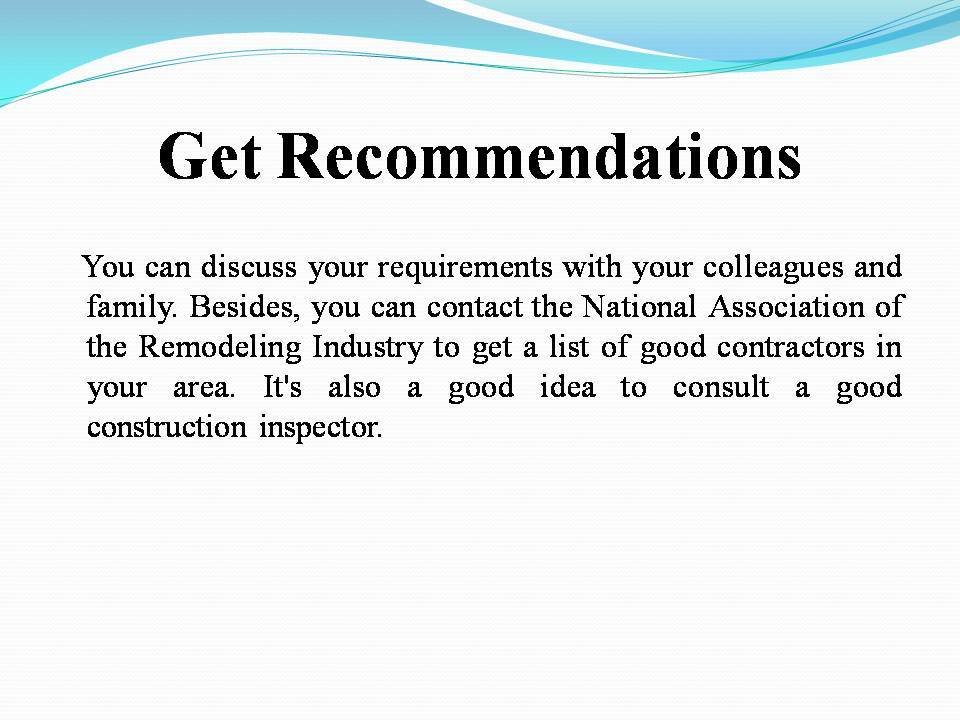 Get Recommendations

You can discuss your requirements with your colleagues and family. Besides, you can contact the National Association of the Remodeling Industry to get a list of good contractors in your area. It's also a good idea to consult a good construction inspector.